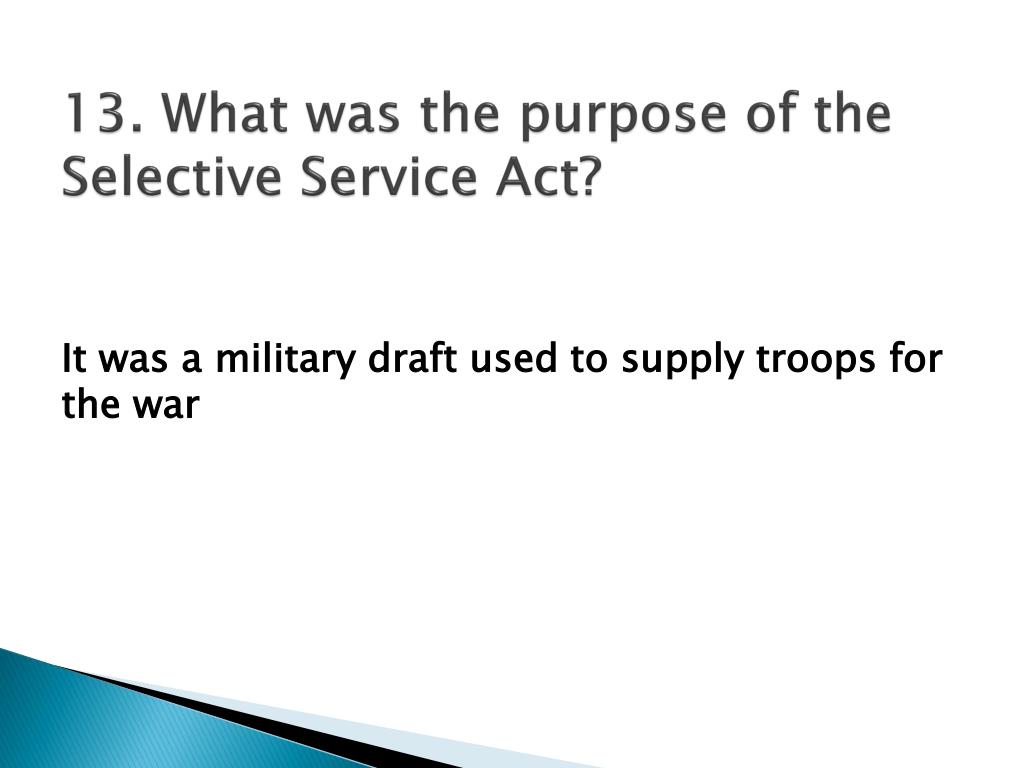 13. What was the purpose of the Selective Service Act?

It was a military draft used to supply troops for the war